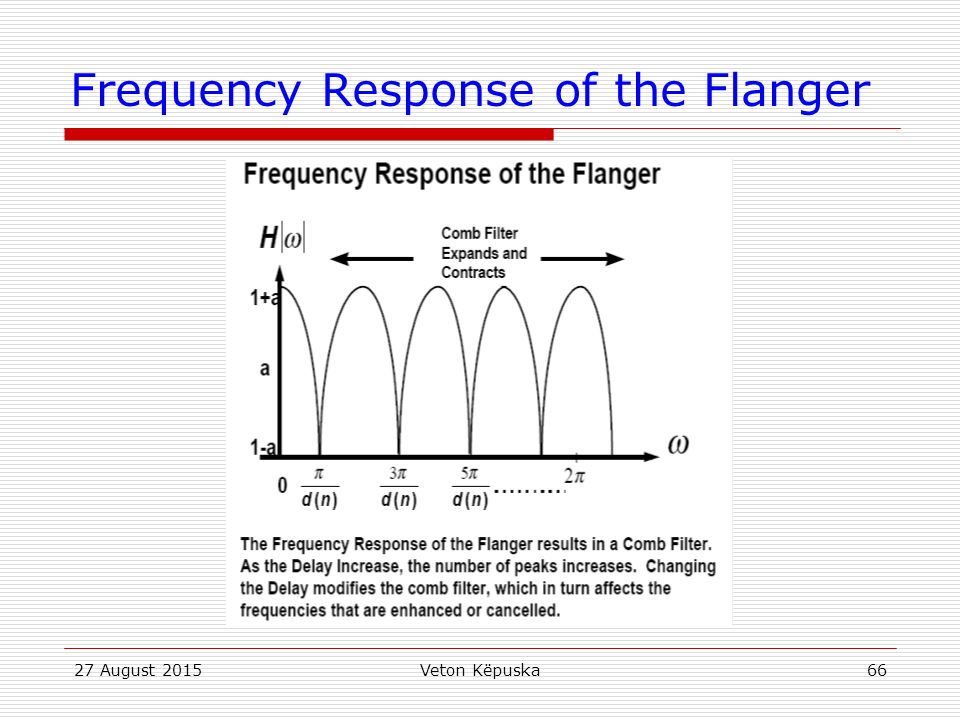 Frequency Response of the Flanger

Frequency Response of the Flanger

$H|\omega|$

Comb Filter Expands and Contracts

1+a

a

1-a

$\omega$

0 $\frac{\pi}{d(n)}$ $\frac{3\pi}{d(n)}$ $\frac{5\pi}{d(n)}$ ......... $2\pi$

The Frequency Response of the Flanger results in a Comb Filter. As the Delay Increase, the number of peaks increases. Changing the Delay modifies the comb filter, which in turn affects the frequencies that are enhanced or cancelled.

27 August 2015

Veton Këpuska

66